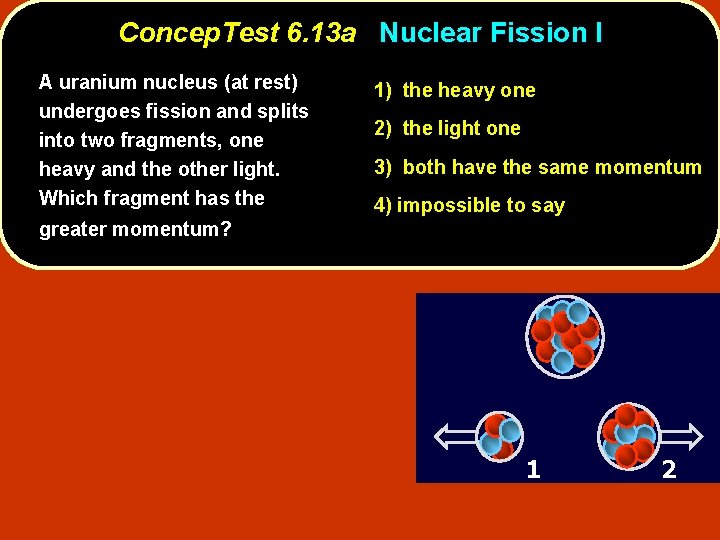 ConcepTest 6.13a Nuclear Fission I

A uranium nucleus (at rest) undergoes fission and splits into two fragments, one heavy and the other light. Which fragment has the greater momentum?

1) the heavy one

2) the light one

3) both have the same momentum

4) impossible to say

1

2